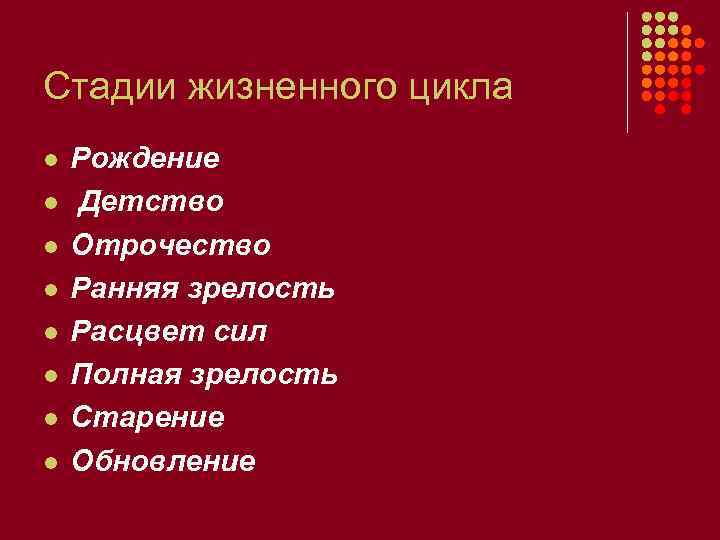 Стадии жизненного цикла

- Рождение
- Детство
- Отрочество
- Ранняя зрелость
- Расцвет сил
- Полная зрелость
- Старение
- Обновление